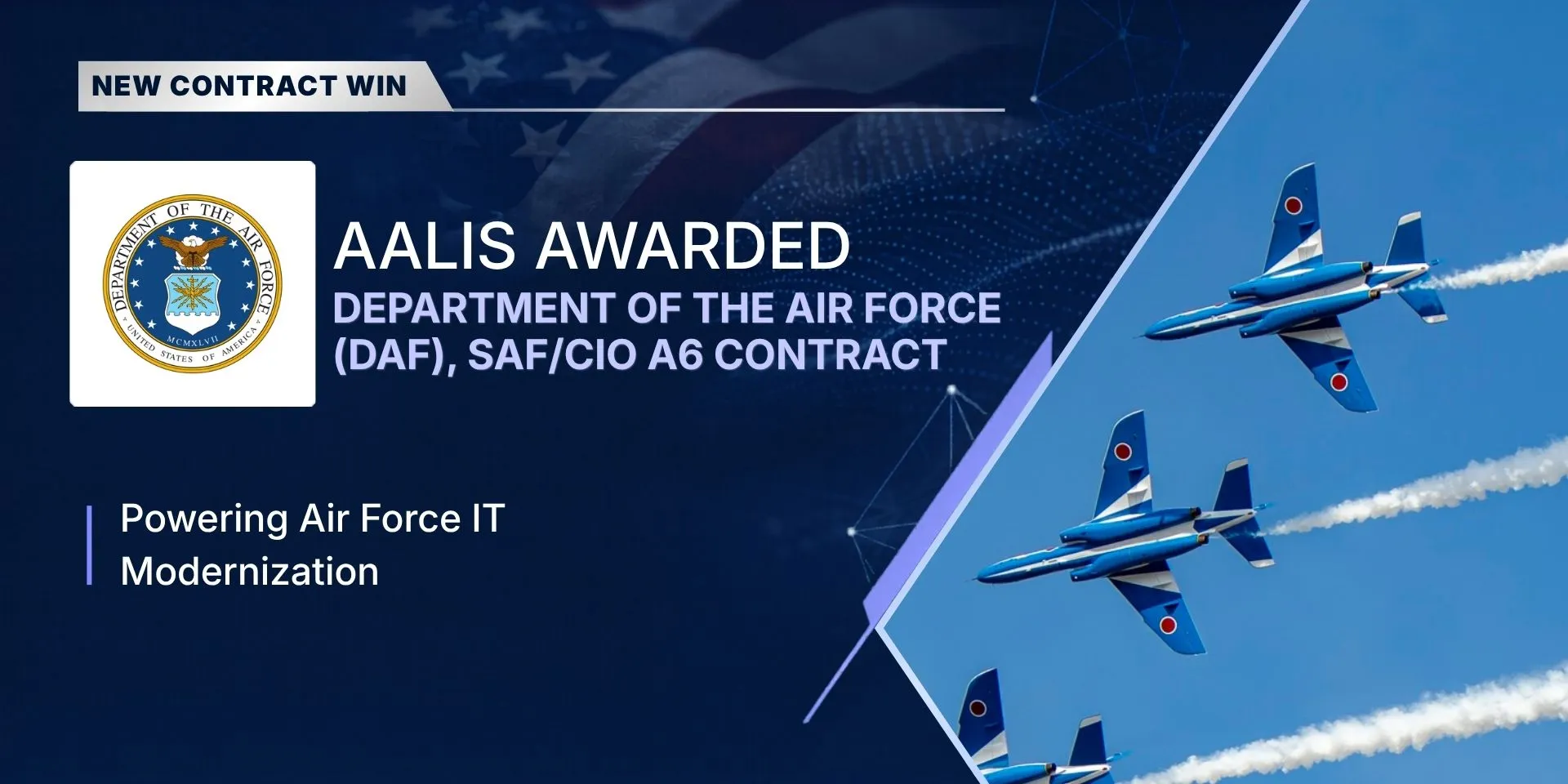 NEW CONTRACT WIN

DEPARTMENT OF THE AIR FORCE
MCMXLVII
UNITED STATES OF AMERICA

AALIS AWARDED
DEPARTMENT OF THE AIR FORCE (DAF), SAF/CIO A6 CONTRACT

Powering Air Force IT Modernization